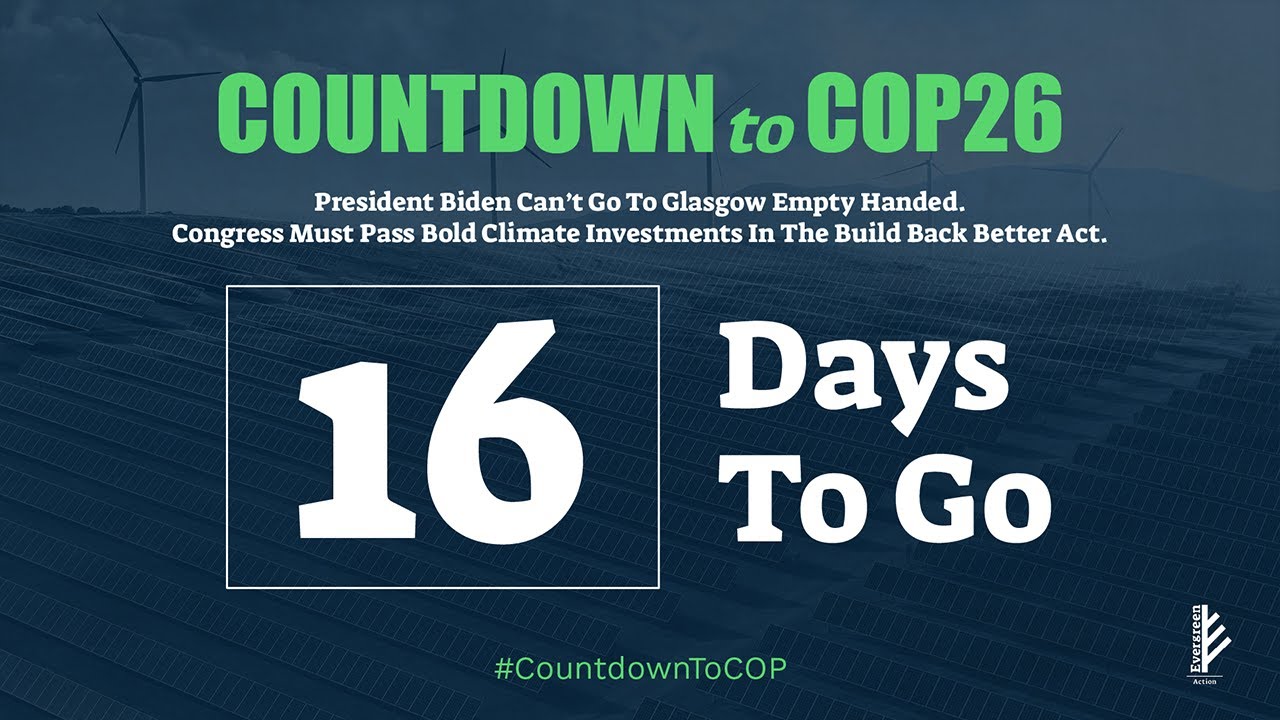 COUNTDOWN to COP26

President Biden Can't Go To Glasgow Empty Handed.
Congress Must Pass Bold Climate Investments In The Build Back Better Act.

16

Days To Go

#CountdownToCOP

Evergreen Action